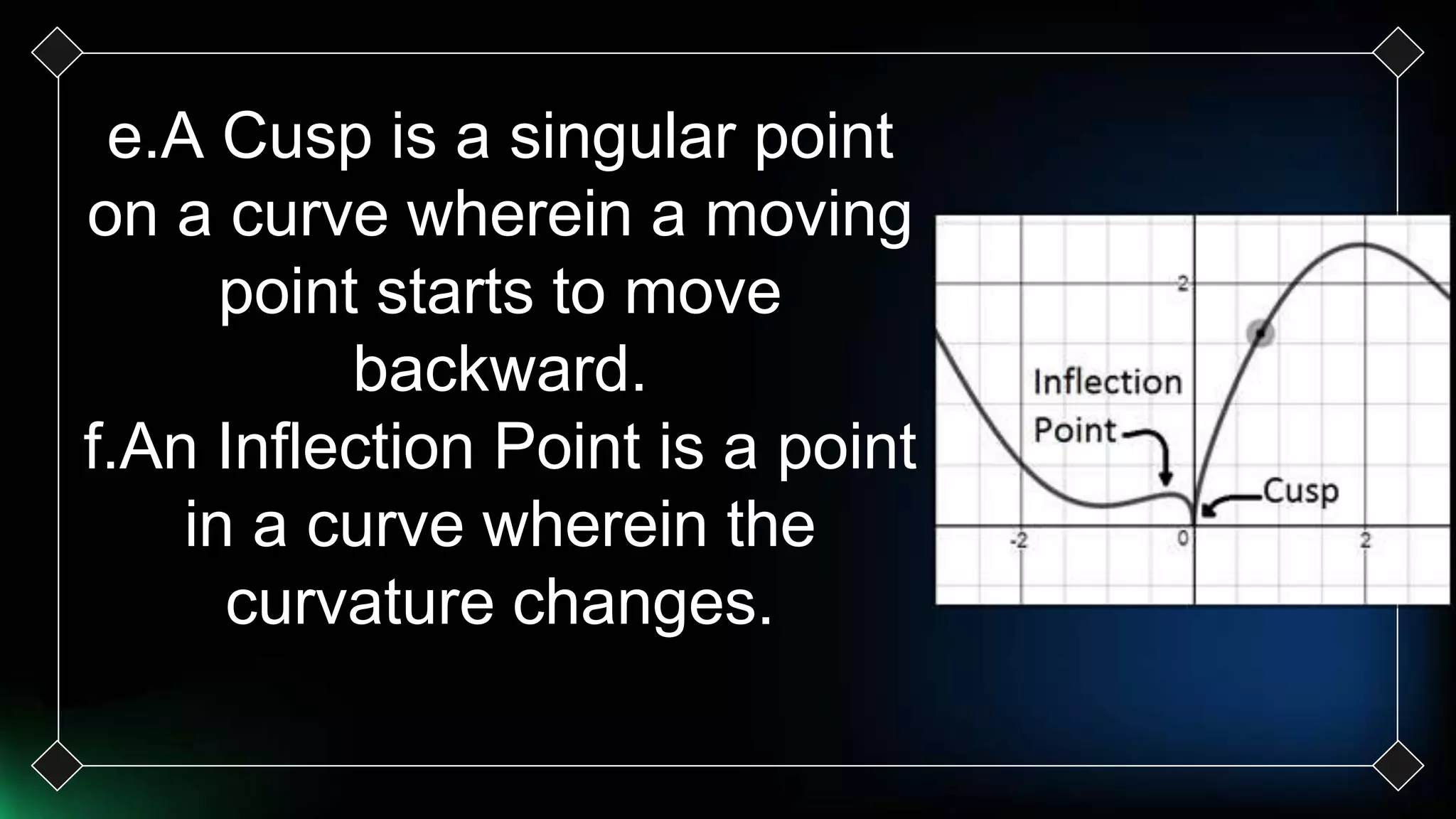 e.A Cusp is a singular point on a curve wherein a moving point starts to move backward.
f.An Inflection Point is a point in a curve wherein the curvature changes.

2

Inflection Point

Cusp

-2

0

2